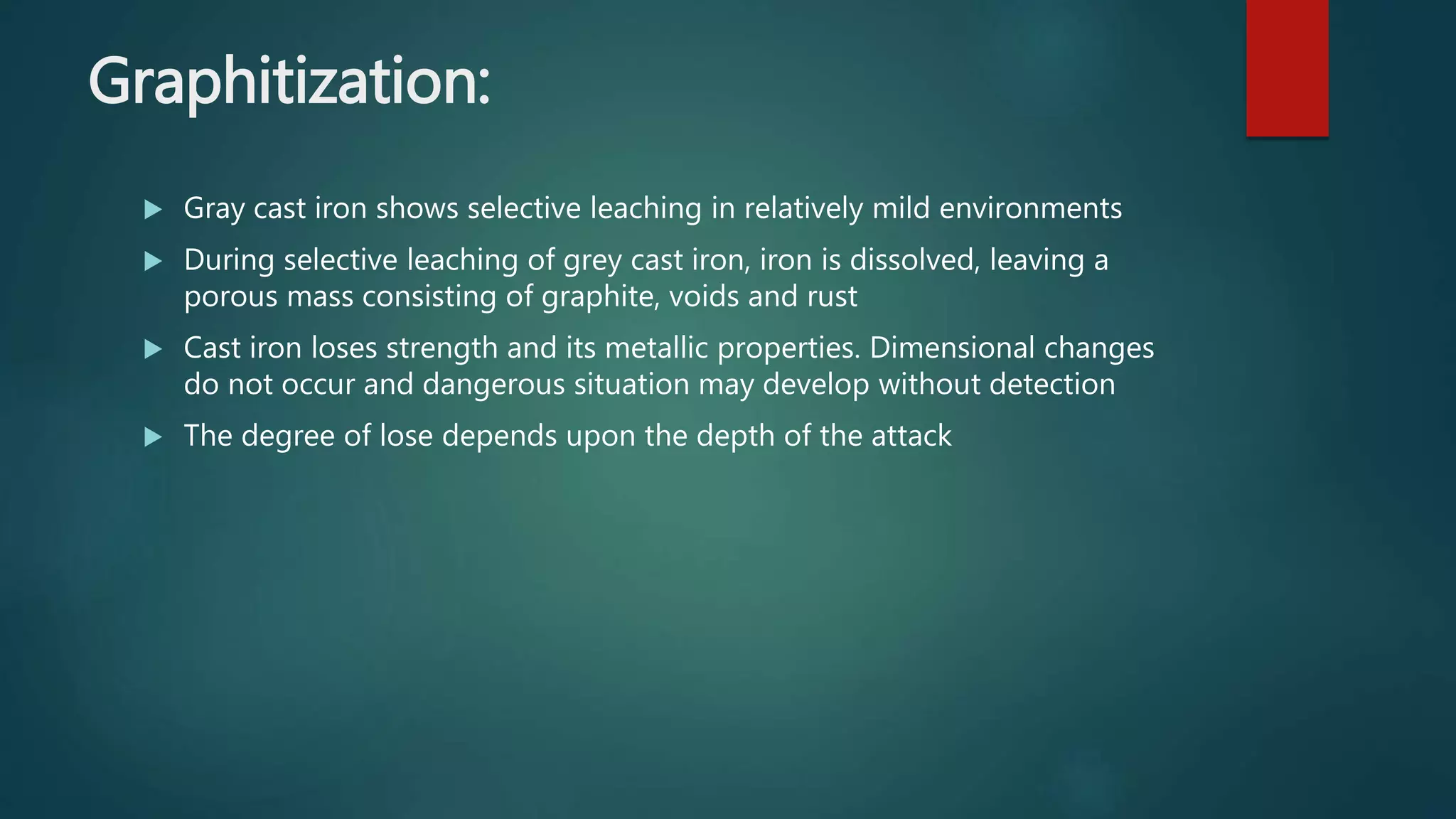 Graphitization:

▶ Gray cast iron shows selective leaching in relatively mild environments

▶ During selective leaching of grey cast iron, iron is dissolved, leaving a porous mass consisting of graphite, voids and rust

▶ Cast iron loses strength and its metallic properties. Dimensional changes do not occur and dangerous situation may develop without detection

▶ The degree of lose depends upon the depth of the attack